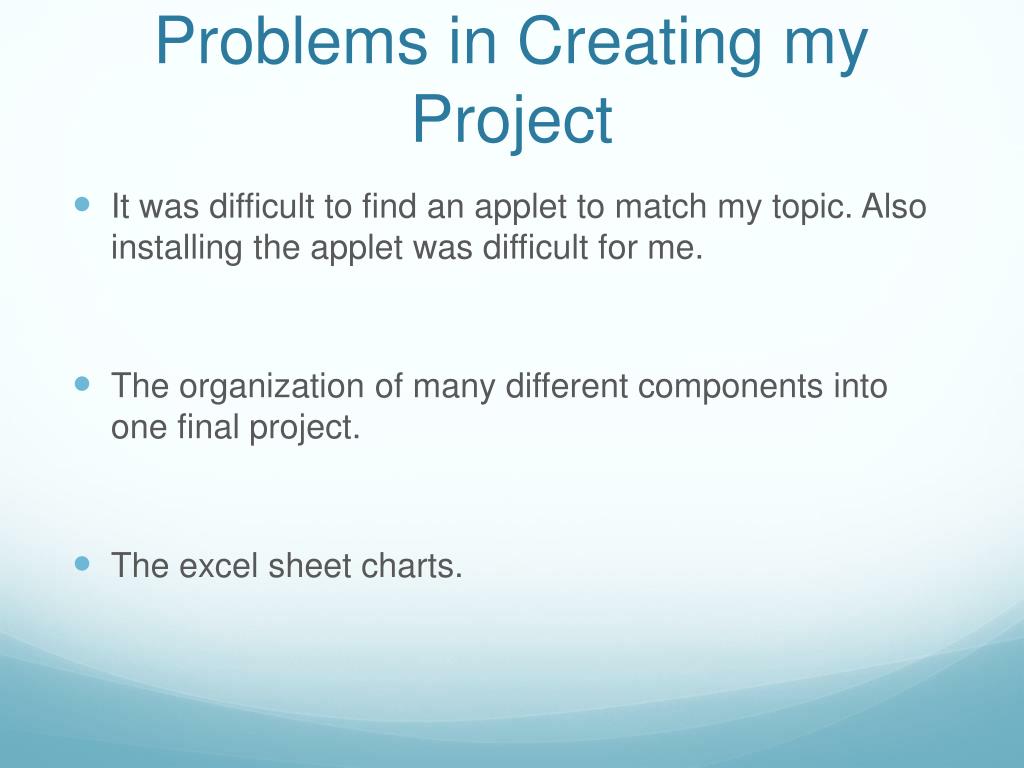 Problems in Creating my Project

It was difficult to find an applet to match my topic. Also installing the applet was difficult for me.

The organization of many different components into one final project.

The excel sheet charts.